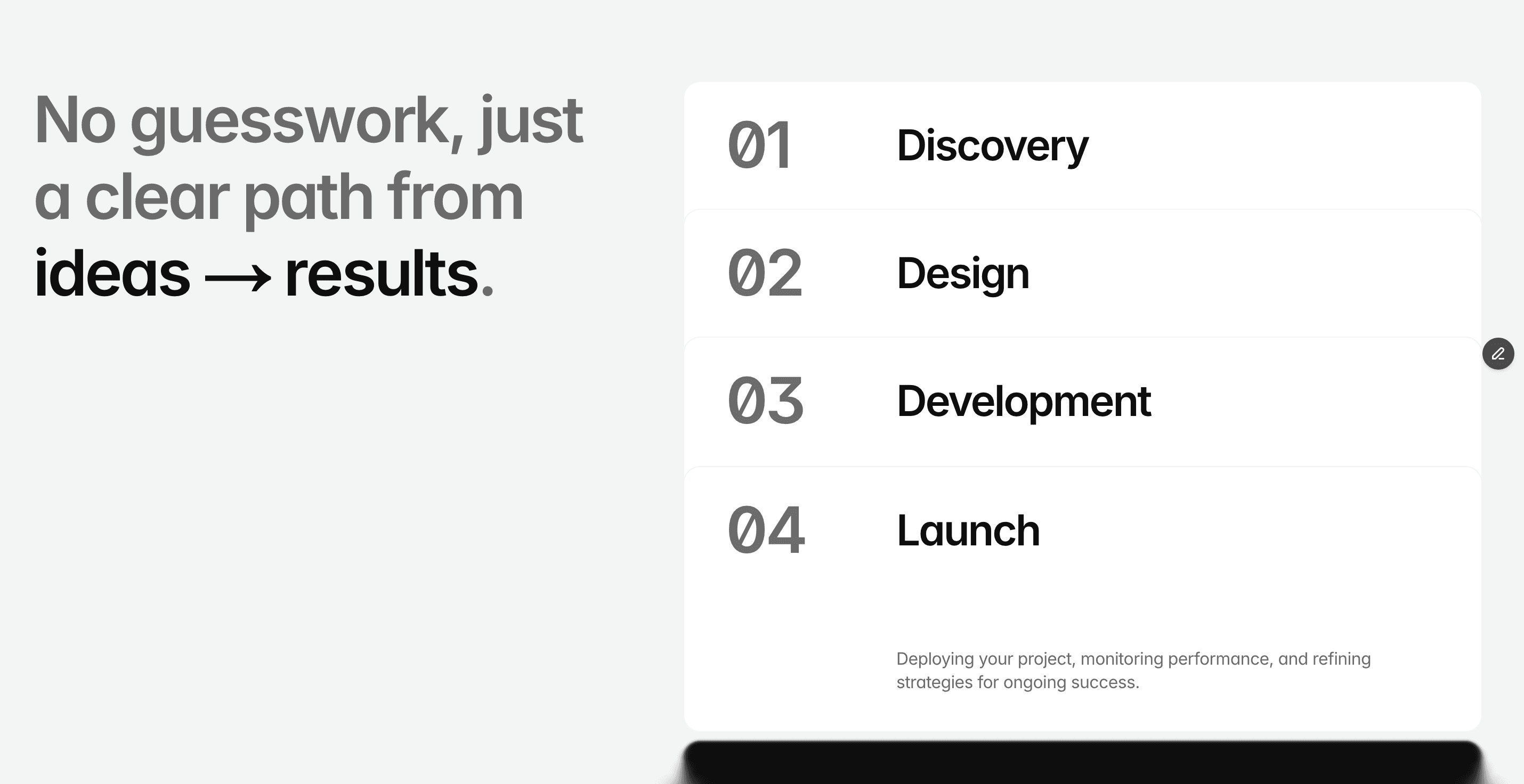 No guesswork, just a clear path from ideas → results.

01 Discovery

02 Design

03 Development

04 Launch

Deploying your project, monitoring performance, and refining strategies for ongoing success.